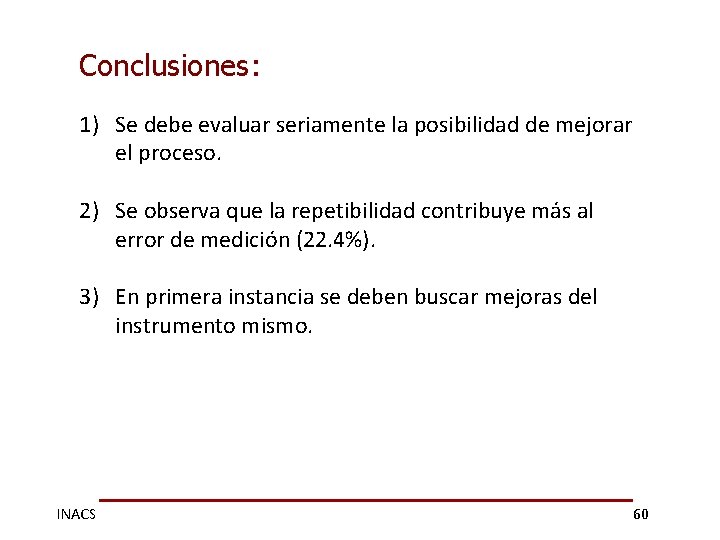 Conclusiones:

1) Se debe evaluar seriamente la posibilidad de mejorar el proceso.

2) Se observa que la repetibilidad contribuye más al error de medición (22.4%).

3) En primera instancia se deben buscar mejoras del instrumento mismo.

INACS

60